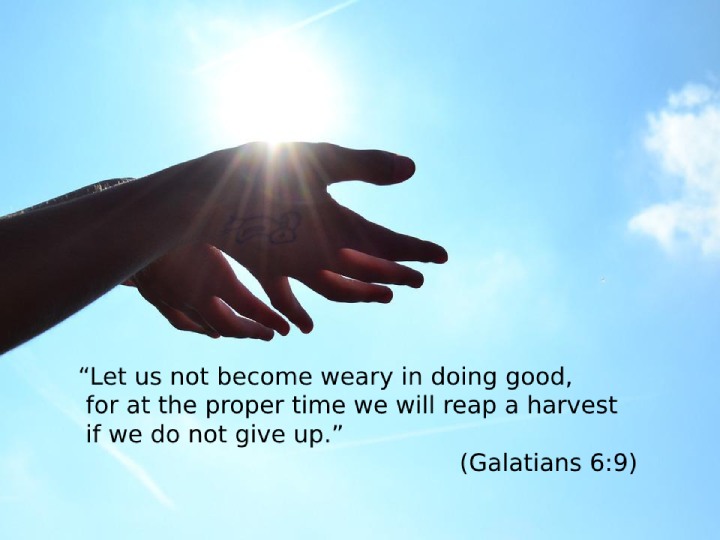 “Let us not become weary in doing good, for at the proper time we will reap a harvest if we do not give up.”

(Galatians 6:9)